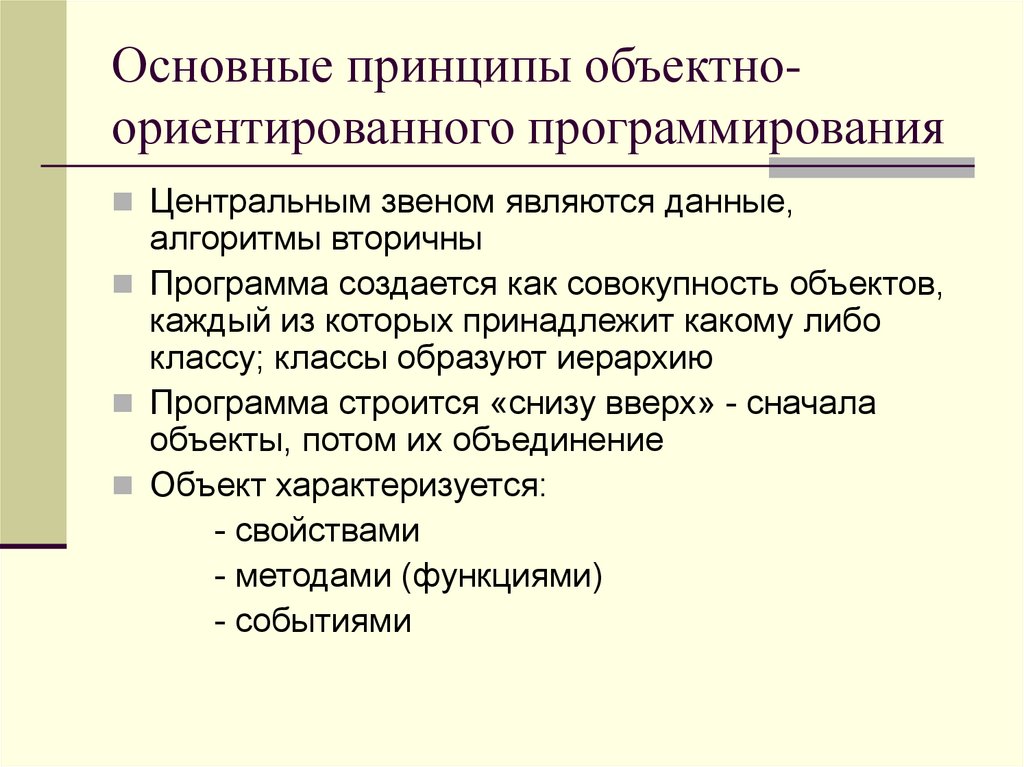 Основные принципы объектно-ориентированного программирования

Центральным звеном являются данные, алгоритмы вторичны

Программа создается как совокупность объектов, каждый из которых принадлежит какому либо классу; классы образуют иерархию

Программа строится «снизу вверх» - сначала объекты, потом их объединение

Объект характеризуется:

- свойствами

- методами (функциями)

- событиями